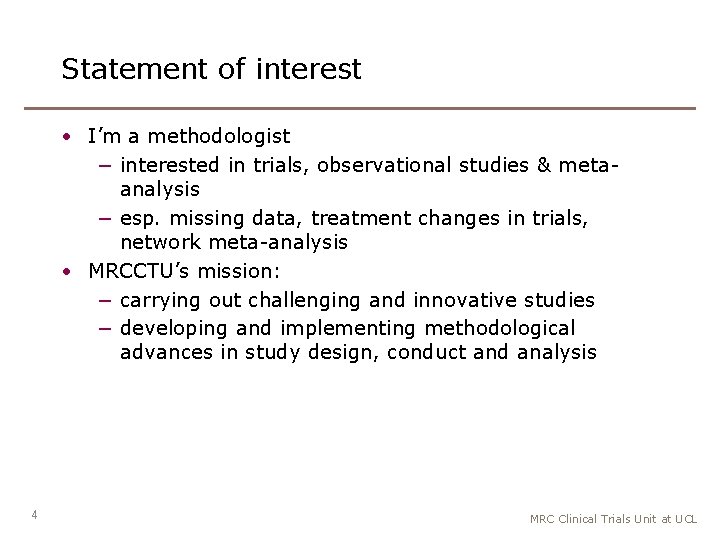 Statement of interest

• I'm a methodologist
 – interested in trials, observational studies & meta-analysis
 – esp. missing data, treatment changes in trials, network meta-analysis
• MRCCTU's mission:
 – carrying out challenging and innovative studies
 – developing and implementing methodological advances in study design, conduct and analysis

4

MRC Clinical Trials Unit at UCL